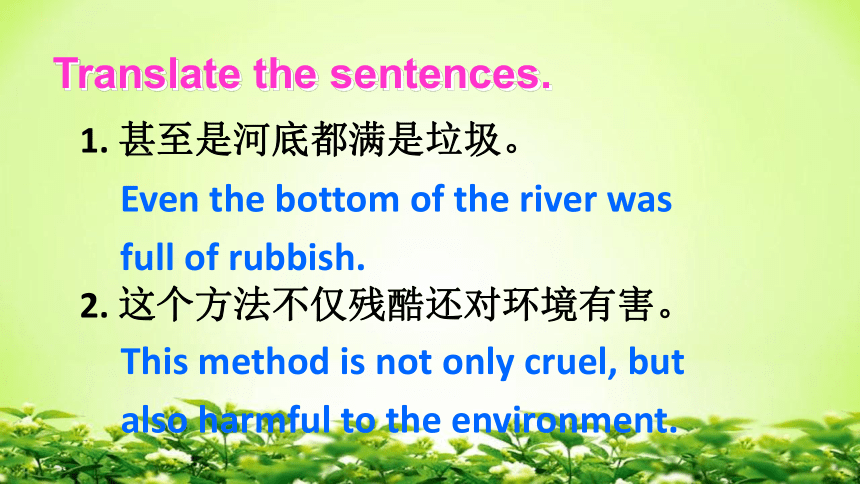 Translate the sentences.

1. 甚至是河底都满是垃圾。

Even the bottom of the river was full of rubbish.

2. 这个方法不仅残酷还对环境有害。

This method is not only cruel, but also harmful to the environment.